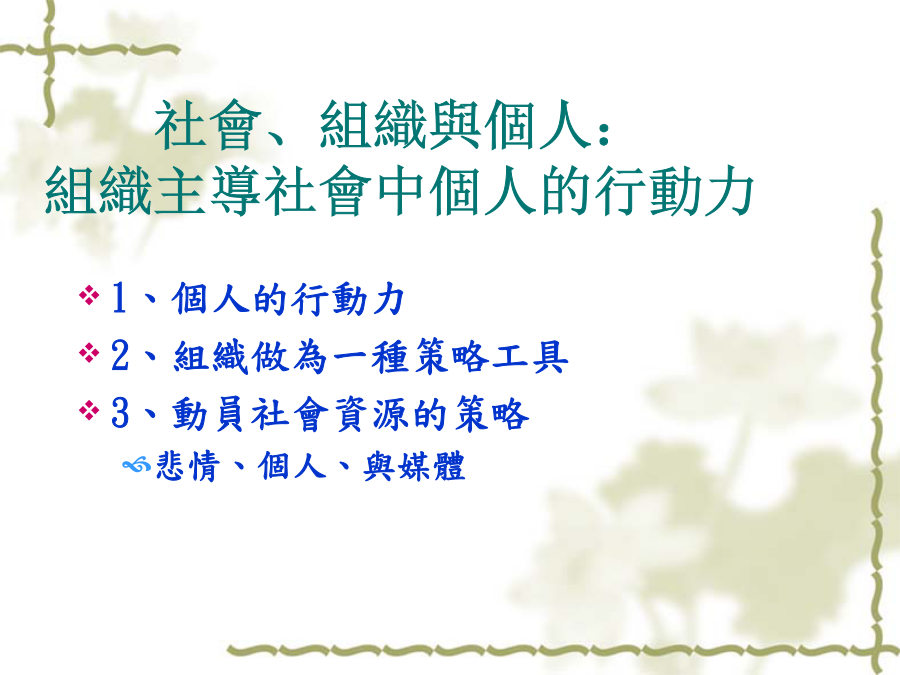 社會、組織與個人：
組織主導社會中個人的行動力

1、個人的行動力
2、組織做為一種策略工具
3、動員社會資源的策略
悲情、個人、與媒體